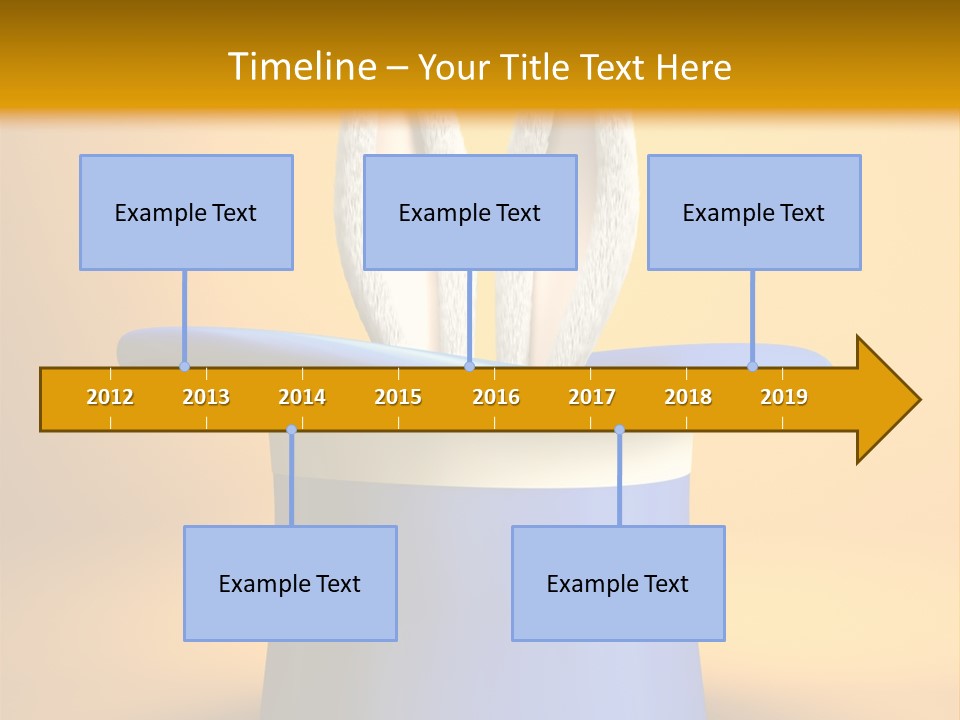 Timeline – Your Title Text Here

Example Text

Example Text

Example Text

2012 2013 2014 2015 2016 2017 2018 2019

Example Text

Example Text